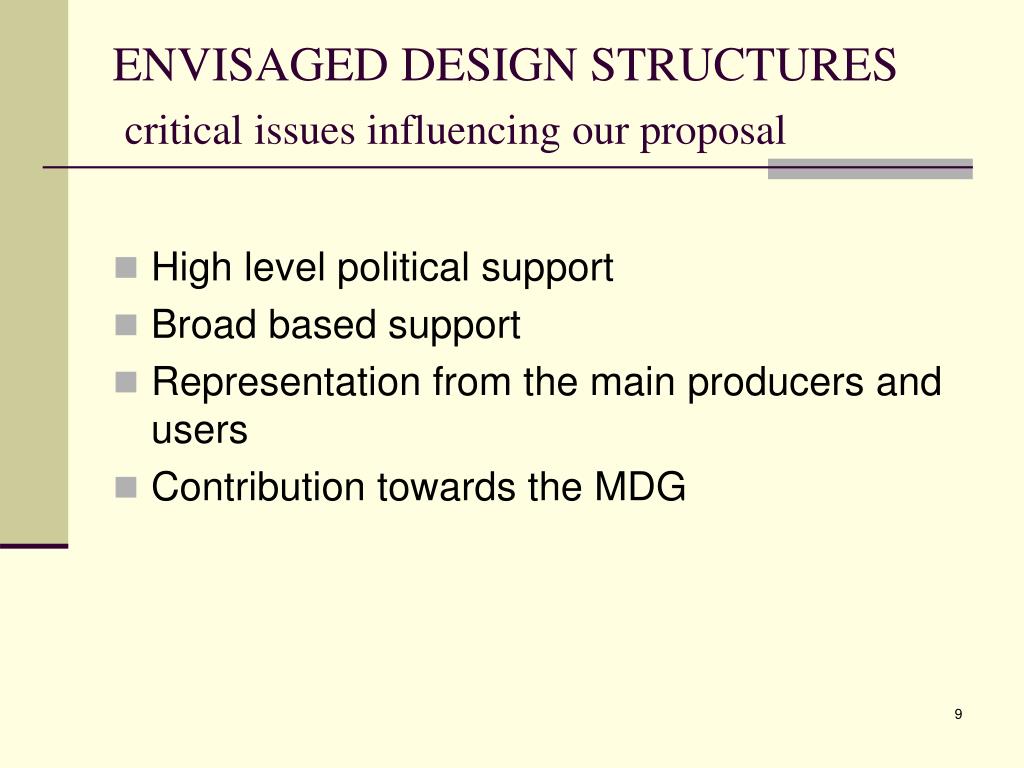 ENVISAGED DESIGN STRUCTURES
critical issues influencing our proposal

- High level political support
- Broad based support
- Representation from the main producers and users
- Contribution towards the MDG

9